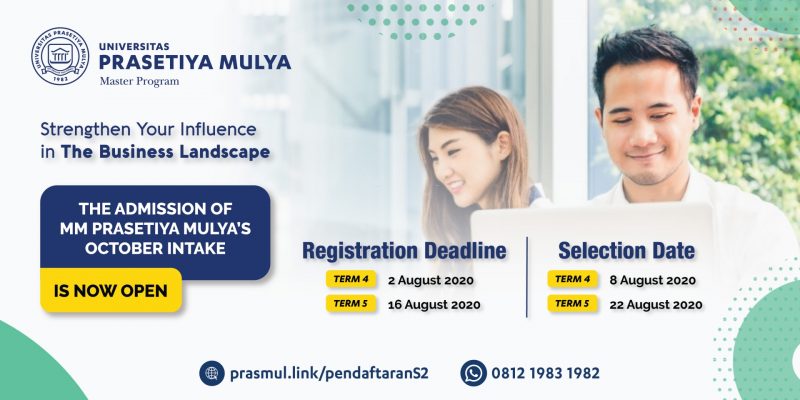 UNIVERSITAS PRASETIYA MULYA 1982

UNIVERSITAS
PRASETIYA MULYA
Master Program

Strengthen Your Influence in The Business Landscape

THE ADMISSION OF MM PRASETIYA MULYA'S OCTOBER INTAKE

IS NOW OPEN

Registration Deadline

TERM 4 2 August 2020

TERM 5 16 August 2020

Selection Date

TERM 4 8 August 2020

TERM 5 22 August 2020

prasmul.link/pendaftaranS2

0812 1983 1982